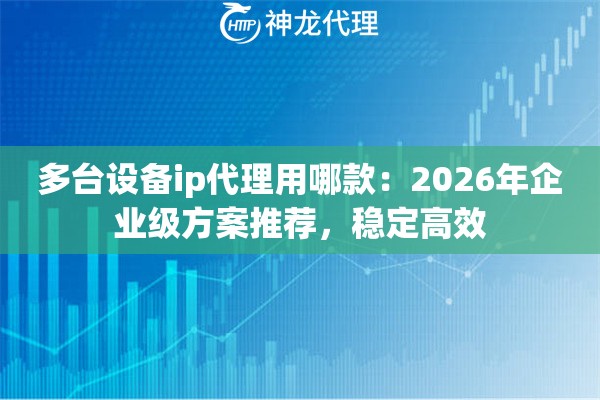 HTTP 神龙代理

多台设备ip代理用哪款：2026年企业级方案推荐，稳定高效